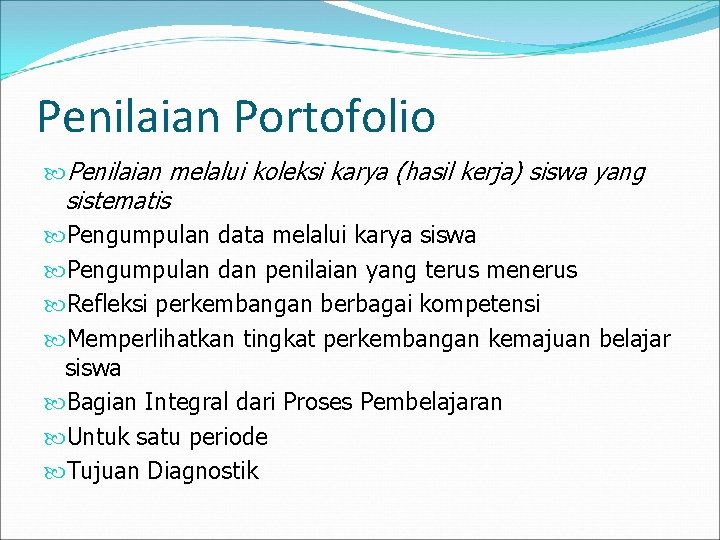 Penilaian Portofolio

Penilaian melalui koleksi karya (hasil kerja) siswa yang sistematis

Pengumpulan data melalui karya siswa

Pengumpulan dan penilaian yang terus menerus

Refleksi perkembangan berbagai kompetensi

Memperlihatkan tingkat perkembangan kemajuan belajar siswa

Bagian Integral dari Proses Pembelajaran

Untuk satu periode

Tujuan Diagnostik